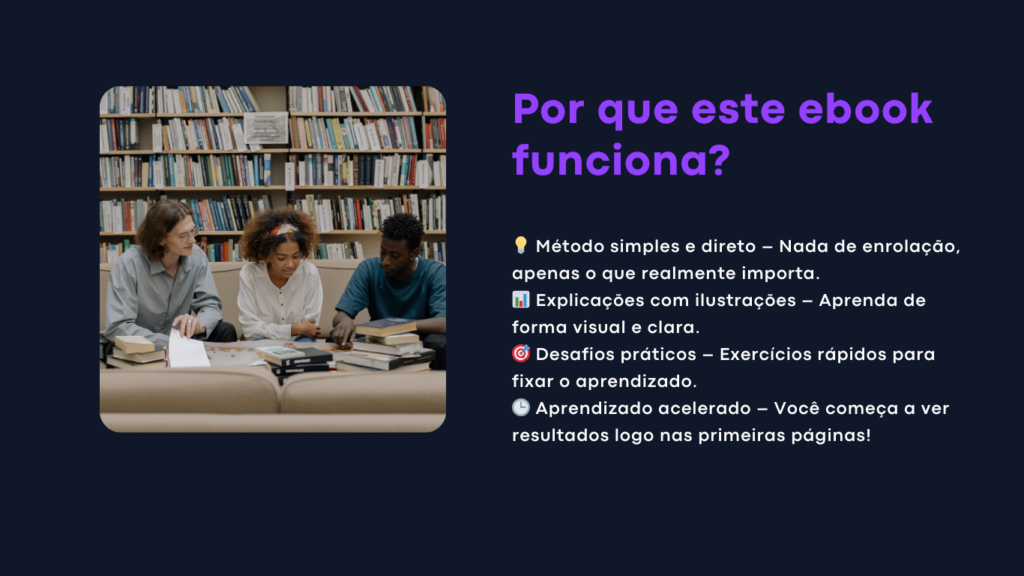 Por que este ebook funciona?

💡 Método simples e direto – Nada de enrolação, apenas o que realmente importa.
📊 Explicações com ilustrações – Aprenda de forma visual e clara.
🎯 Desafios práticos – Exercícios rápidos para fixar o aprendizado.
🕒 Aprendizado acelerado – Você começa a ver resultados logo nas primeiras páginas!